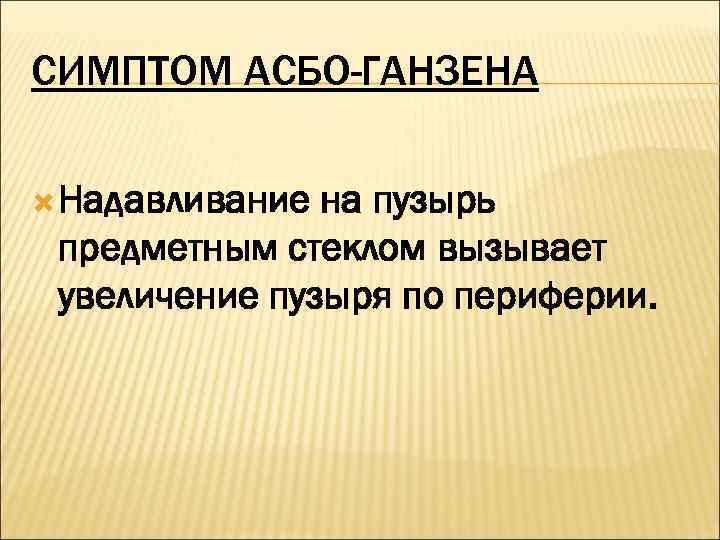 СИМПТОМ АСБО-ГАНЗЕНА

Надавливание на пузырь предметным стеклом вызывает увеличение пузыря по периферии.